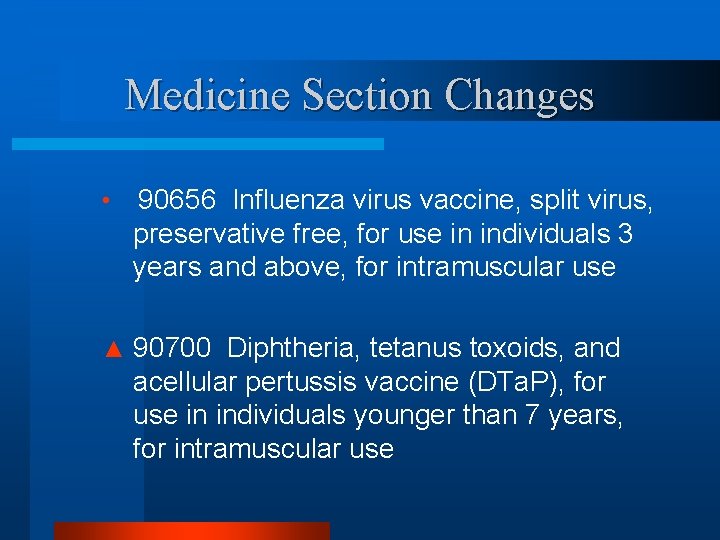 Medicine Section Changes

• 90656 Influenza virus vaccine, split virus, preservative free, for use in individuals 3 years and above, for intramuscular use

▲ 90700 Diphtheria, tetanus toxoids, and acellular pertussis vaccine (DTaP), for use in individuals younger than 7 years, for intramuscular use